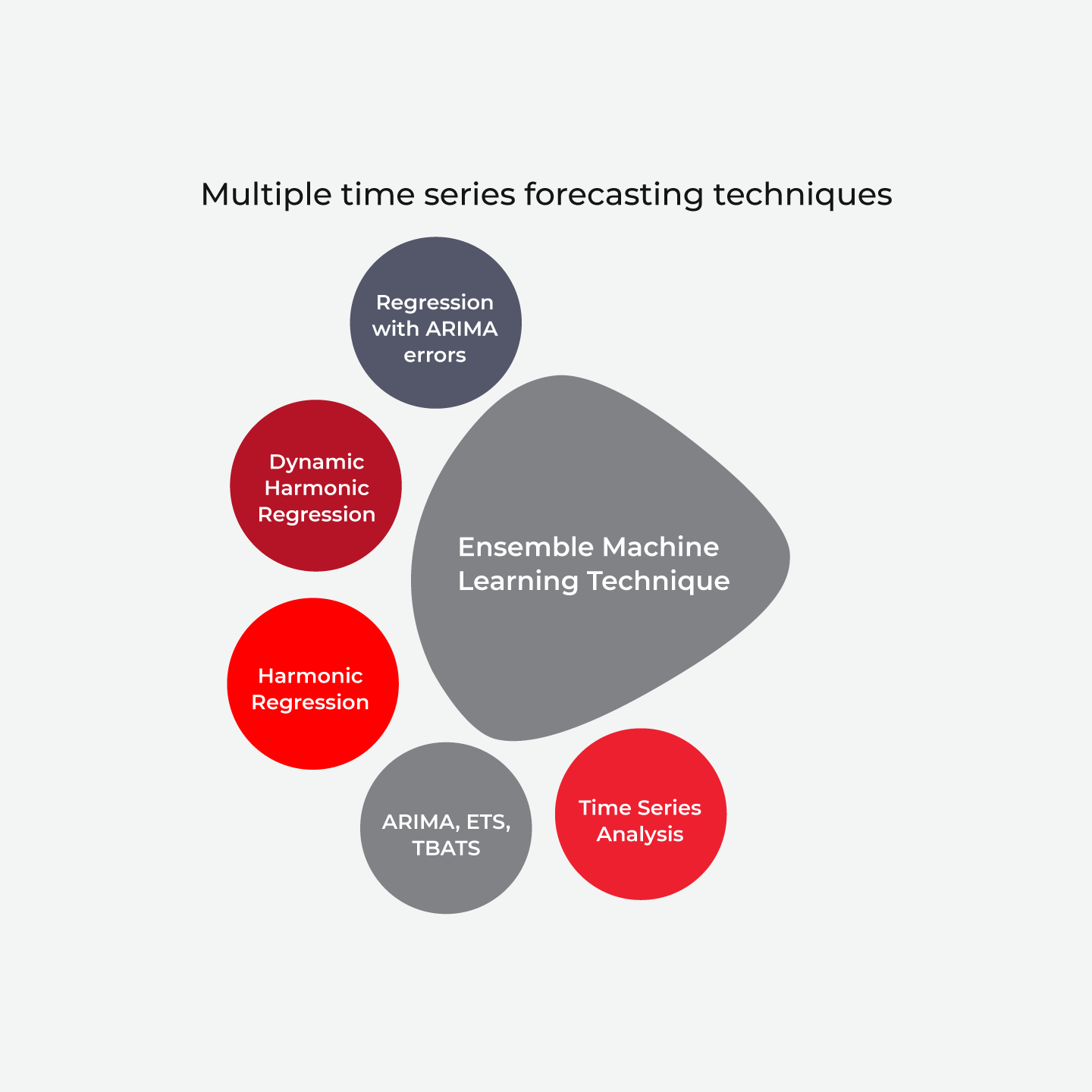 Multiple time series forecasting techniques

Regression with ARIMA errors

Dynamic Harmonic Regression

Ensemble Machine Learning Technique

Harmonic Regression

ARIMA, ETS, TBATS

Time Series Analysis